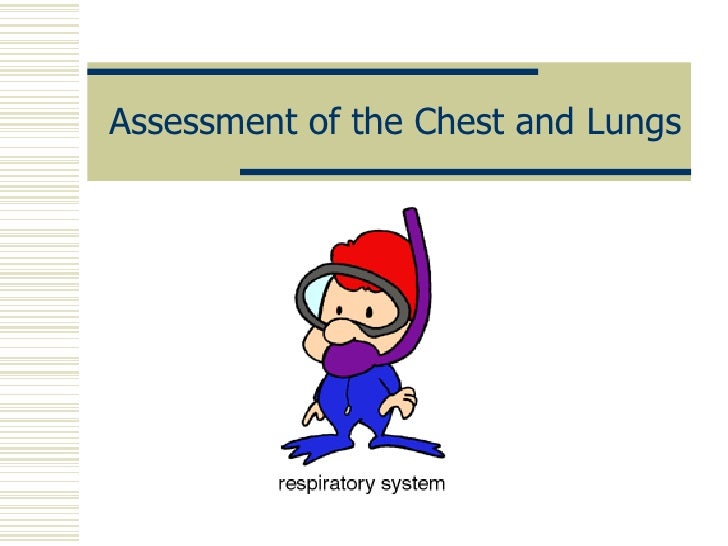 Assessment of the Chest and Lungs

respiratory system